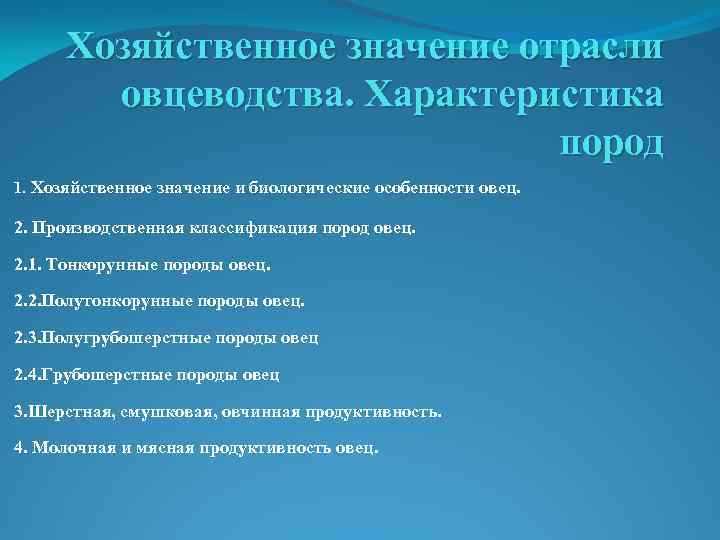 Хозяйственное значение отрасли овцеводства. Характеристика пород

1. Хозяйственное значение и биологические особенности овец.

2. Производственная классификация пород овец.

2.1. Тонкорунные породы овец.

2.2.Полутонкорунные породы овец.

2.3.Полугрубошерстные породы овец

2.4.Грубошерстные породы овец

3.Шерстная, смушковая, овчинная продуктивность.

4. Молочная и мясная продуктивность овец.